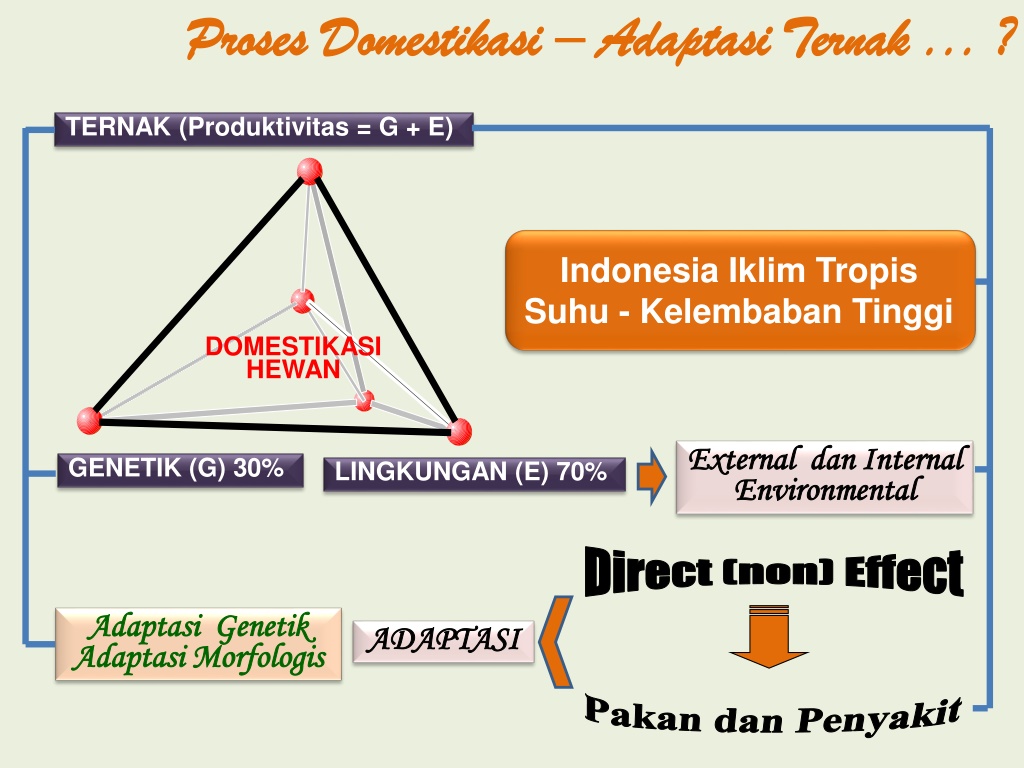 Proses Domestikasi – Adaptasi Ternak … ?

TERNAK (Produktivitas = G + E)

Indonesia Iklim Tropis
Suhu - Kelembaban Tinggi

DOMESTIKASI
HEWAN

GENETIK (G) 30%

LINGKUNGAN (E) 70%

External dan Internal Environmental

Direct (non) Effect

Adaptasi Genetik
Adaptasi Morfologis

ADAPTASI

Pakan dan Penyakit